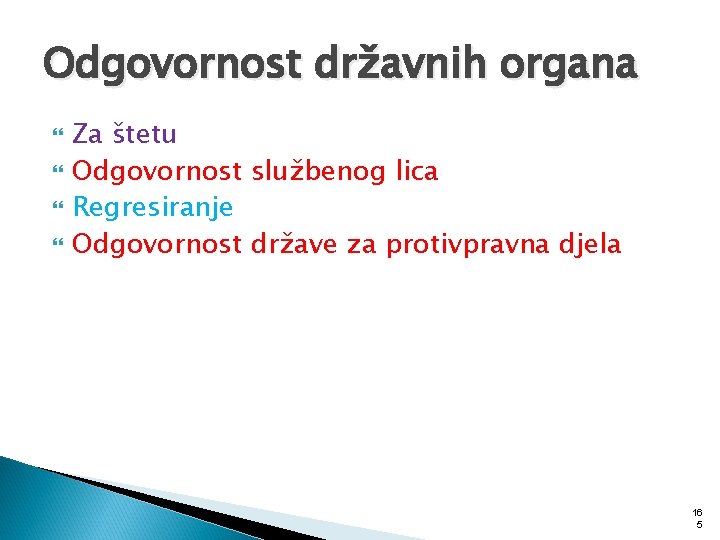 Odgovornost državnih organa

Za štetu
Odgovornost službenog lica
Regresiranje
Odgovornost države za protivpravna djela

165